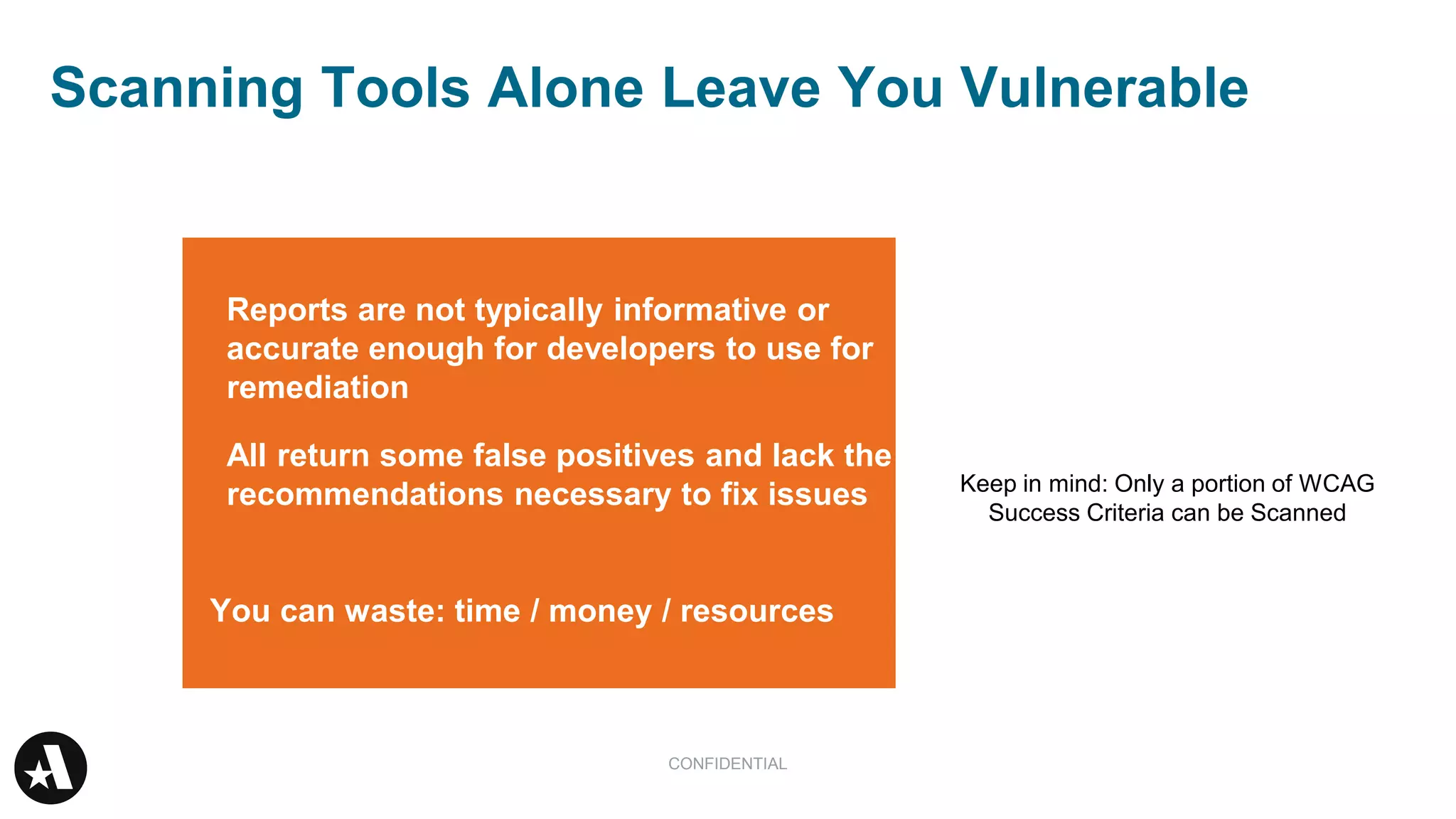 Scanning Tools Alone Leave You Vulnerable

Reports are not typically informative or accurate enough for developers to use for remediation

All return some false positives and lack the recommendations necessary to fix issues

You can waste: time / money / resources

Keep in mind: Only a portion of WCAG Success Criteria can be Scanned

CONFIDENTIAL